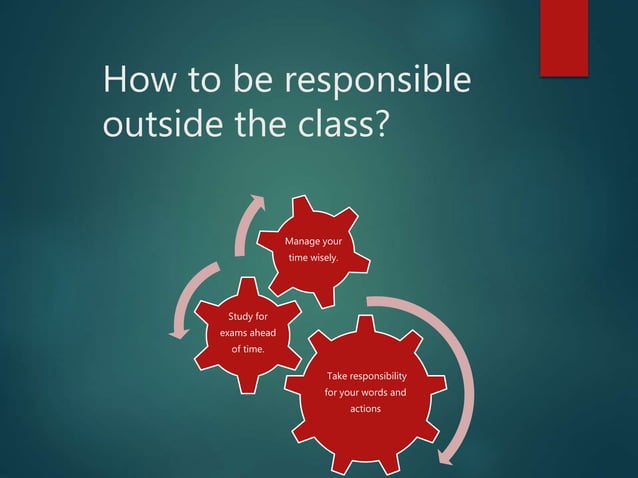 How to be responsible outside the class?

Manage your time wisely.

Study for exams ahead of time.

Take responsibility for your words and actions